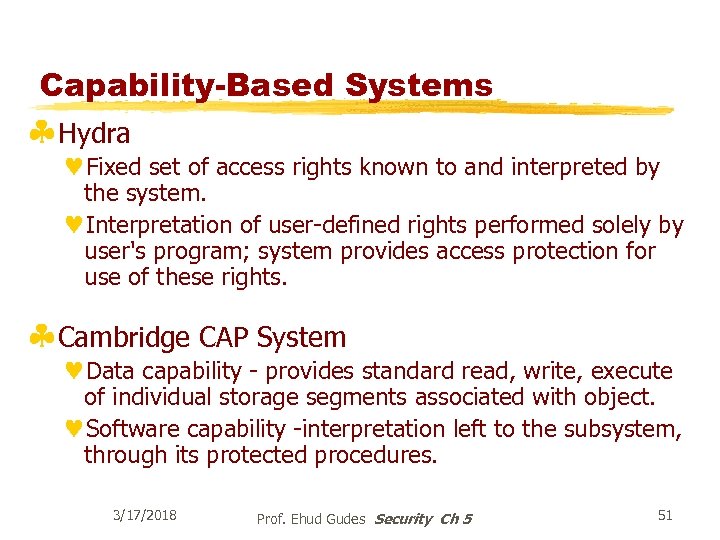 Capability-Based Systems

Hydra

Fixed set of access rights known to and interpreted by the system.

Interpretation of user-defined rights performed solely by user's program; system provides access protection for use of these rights.

Cambridge CAP System

Data capability - provides standard read, write, execute of individual storage segments associated with object.

Software capability -interpretation left to the subsystem, through its protected procedures.

3/17/2018 Prof. Ehud Gudes Security Ch 5 51